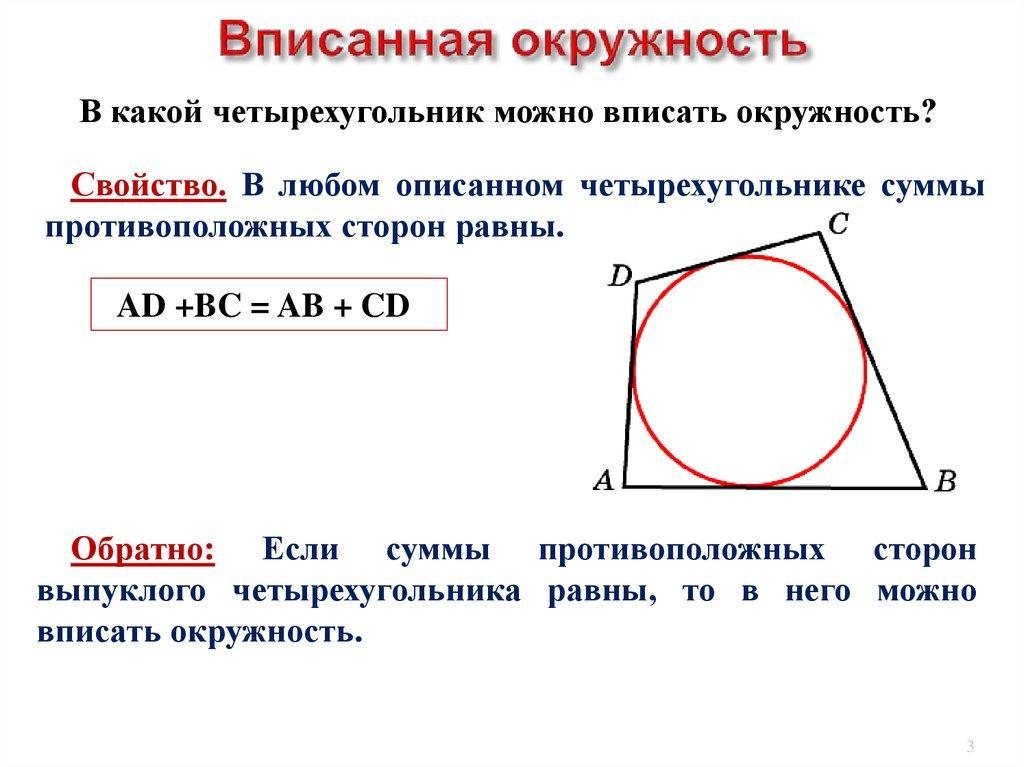 Вписанная окружность

В какой четырехугольник можно вписать окружность?

Свойство. В любом описанном четырехугольнике суммы противоположных сторон равны.

AD +BC = AB + CD

C

D

A

B

Обратно: Если суммы противоположных сторон выпуклого четырехугольника равны, то в него можно вписать окружность.

3